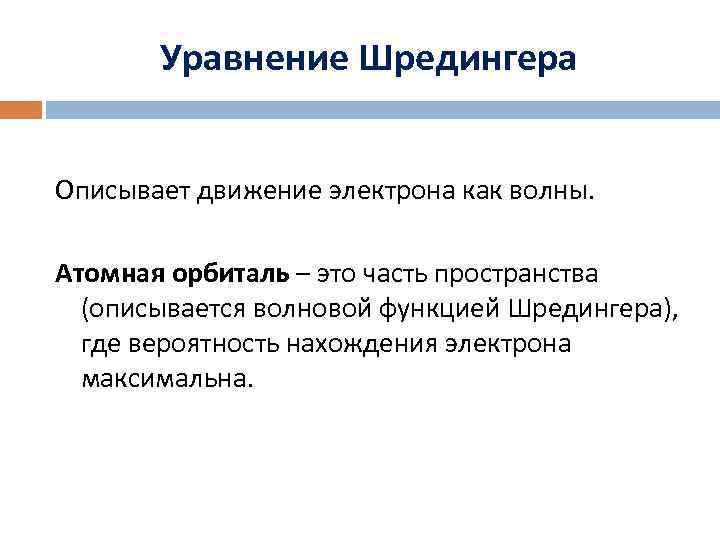 Уравнение Шредингера

Описывает движение электрона как волны.

Атомная орбиталь – это часть пространства (описывается волновой функцией Шредингера), где вероятность нахождения электрона максимальна.